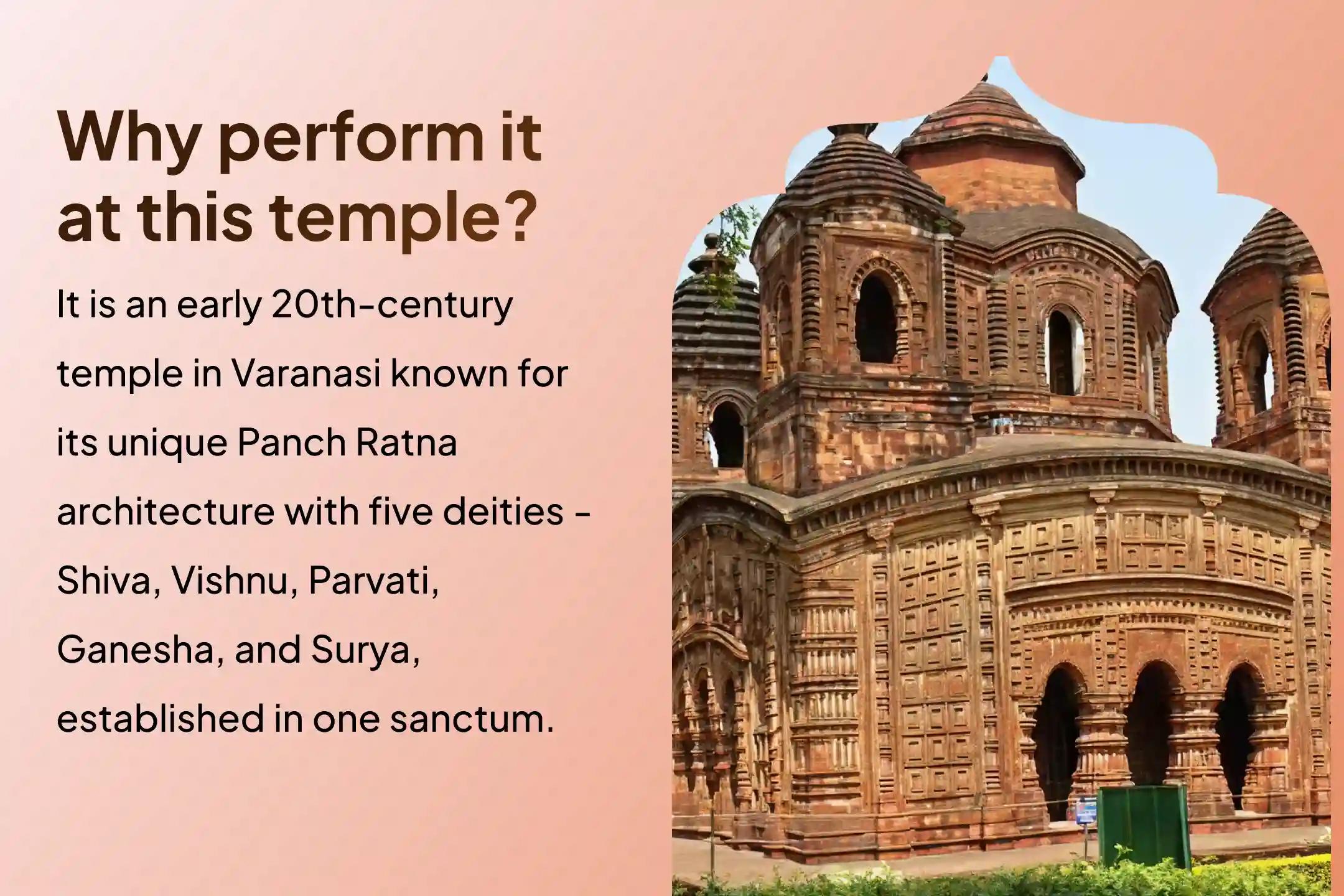 Why perform it at this temple?

It is an early 20th-century temple in Varanasi known for its unique Panch Ratna architecture with five deities - Shiva, Vishnu, Parvati, Ganesha, and Surya, established in one sanctum.